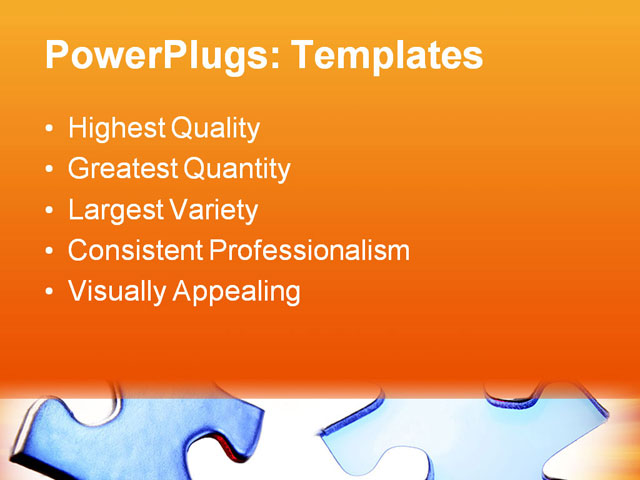 PowerPlugs: Templates

• Highest Quality
• Greatest Quantity
• Largest Variety
• Consistent Professionalism
• Visually Appealing